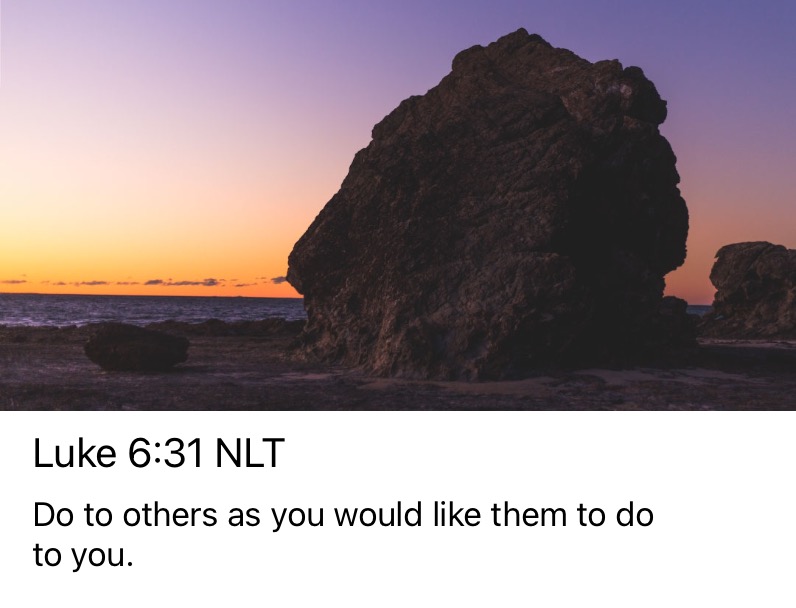 Luke 6:31 NLT

Do to others as you would like them to do to you.